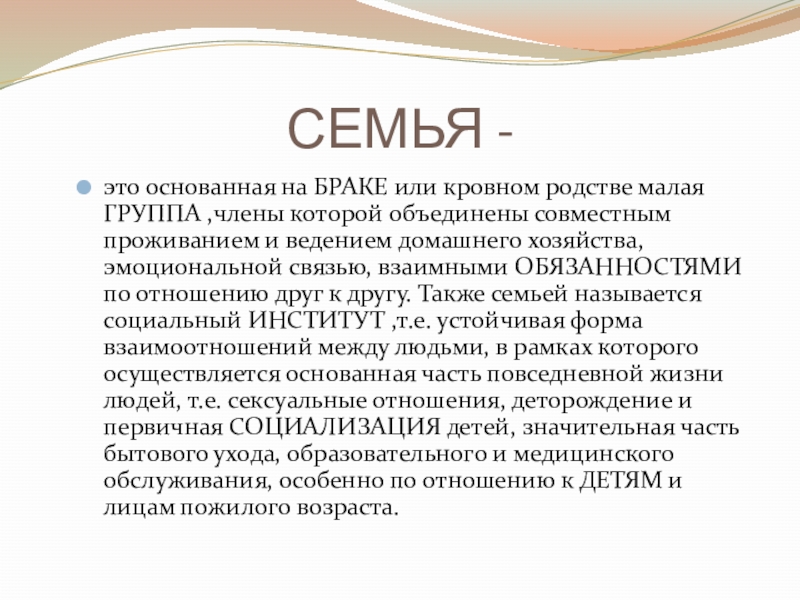 СЕМЬЯ -

это основанная на БРАКЕ или кровном родстве малая ГРУППА ,члены которой объединены совместным проживанием и ведением домашнего хозяйства, эмоциональной связью, взаимными ОБЯЗАННОСТЯМИ по отношению друг к другу. Также семьей называется социальный ИНСТИТУТ ,т.е. устойчивая форма взаимоотношений между людьми, в рамках которого осуществляется основанная часть повседневной жизни людей, т.е. сексуальные отношения, деторождение и первичная СОЦИАЛИЗАЦИЯ детей, значительная часть бытового ухода, образовательного и медицинского обслуживания, особенно по отношению к ДЕТЯМ и лицам пожилого возраста.